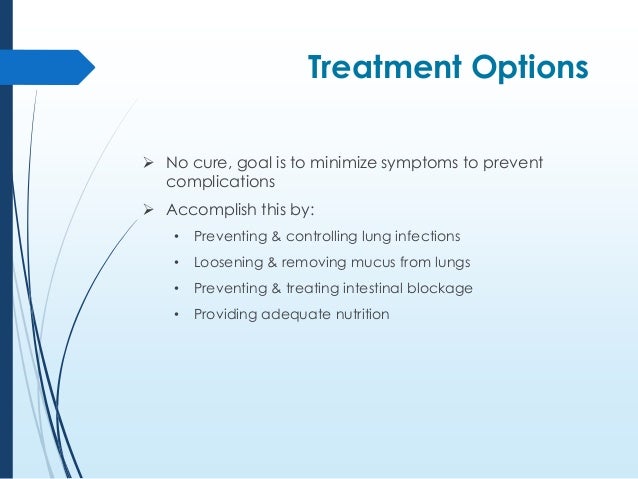 Treatment Options

➢ No cure, goal is to minimize symptoms to prevent complications

➢ Accomplish this by:

• Preventing & controlling lung infections

• Loosening & removing mucus from lungs

• Preventing & treating intestinal blockage

• Providing adequate nutrition